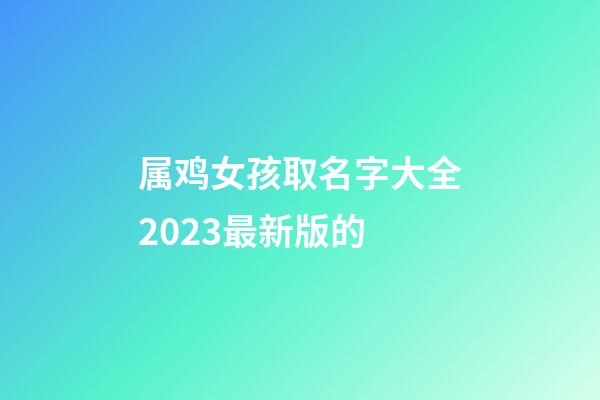 属鸡女孩取名字大全2023最新版的